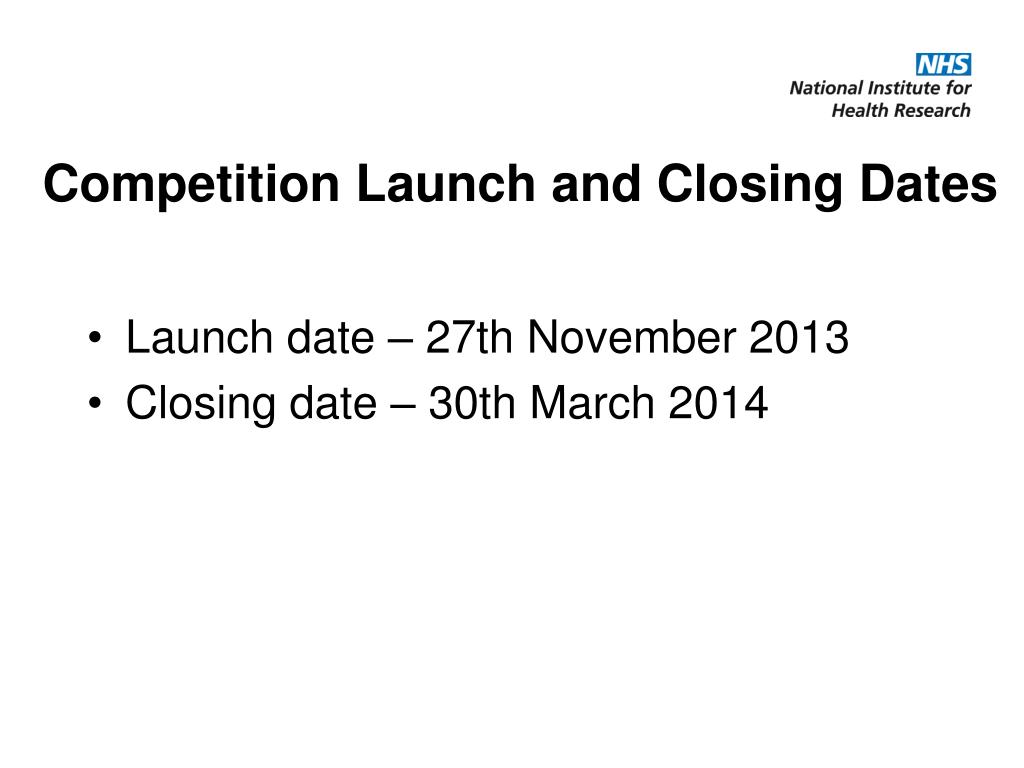 NHS
National Institute for Health Research

Competition Launch and Closing Dates

• Launch date – 27th November 2013
• Closing date – 30th March 2014